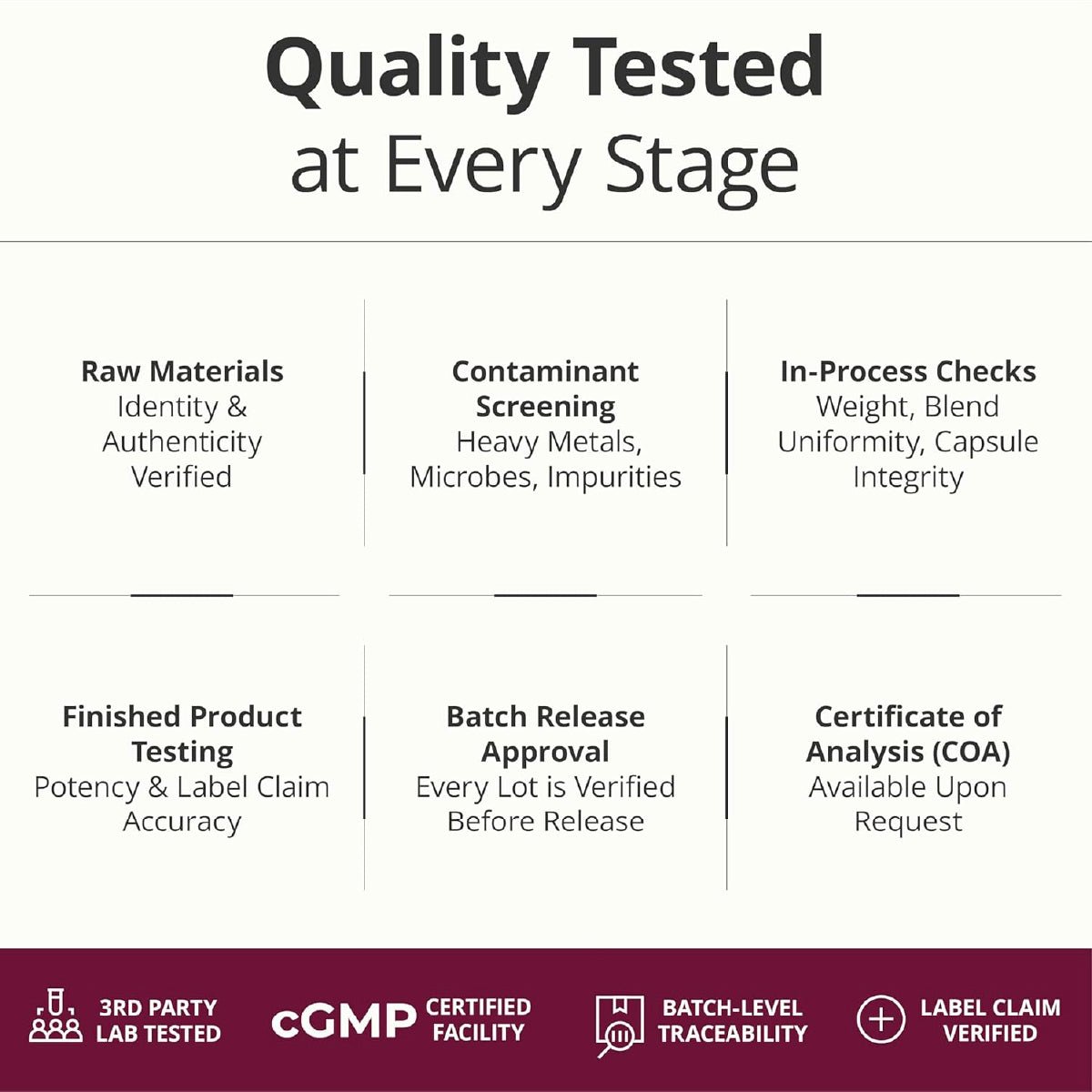 Quality Tested
at Every Stage

Raw Materials
Identity & Authenticity Verified

Contaminant Screening
Heavy Metals, Microbes, Impurities

In-Process Checks
Weight, Blend Uniformity, Capsule Integrity

Finished Product Testing
Potency & Label Claim Accuracy

Batch Release Approval
Every Lot is Verified Before Release

Certificate of Analysis (COA)
Available Upon Request

3RD PARTY LAB TESTED

cGMP CERTIFIED FACILITY

BATCH-LEVEL TRACEABILITY

LABEL CLAIM VERIFIED